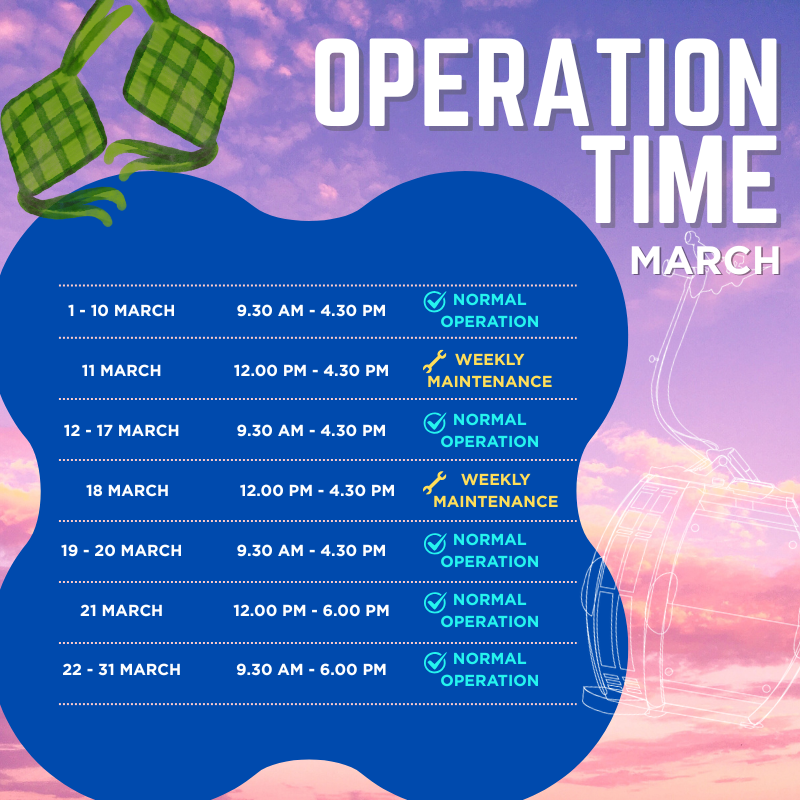 OPERATION TIME
MARCH

| | | |
|---|---|---|
| 1 - 10 MARCH | 9.30 AM - 4.30 PM | NORMAL OPERATION |
| 11 MARCH | 12.00 PM - 4.30 PM | WEEKLY MAINTENANCE |
| 12 - 17 MARCH | 9.30 AM - 4.30 PM | NORMAL OPERATION |
| 18 MARCH | 12.00 PM - 4.30 PM | WEEKLY MAINTENANCE |
| 19 - 20 MARCH | 9.30 AM - 4.30 PM | NORMAL OPERATION |
| 21 MARCH | 12.00 PM - 6.00 PM | NORMAL OPERATION |
| 22 - 31 MARCH | 9.30 AM - 6.00 PM | NORMAL OPERATION |